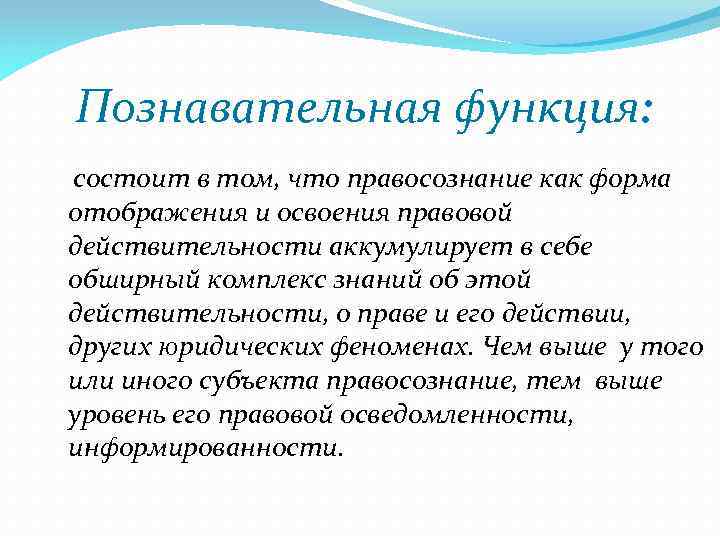 Познавательная функция:

состоит в том, что правосознание как форма отображения и освоения правовой действительности аккумулирует в себе обширный комплекс знаний об этой действительности, о праве и его действии, других юридических феноменах. Чем выше у того или иного субъекта правосознание, тем выше уровень его правовой осведомленности, информированности.